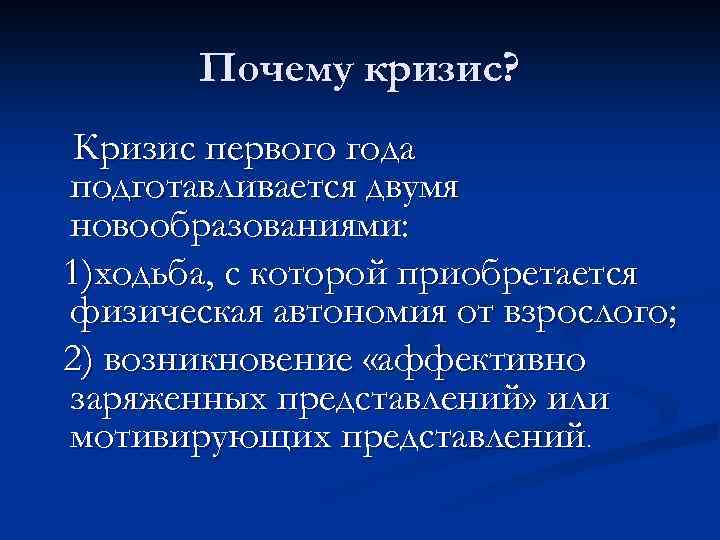 Почему кризис?

Кризис первого года подготавливается двумя новообразованиями:

1)ходьба, с которой приобретается физическая автономия от взрослого;

2) возникновение «аффективно заряженных представлений» или мотивирующих представлений.